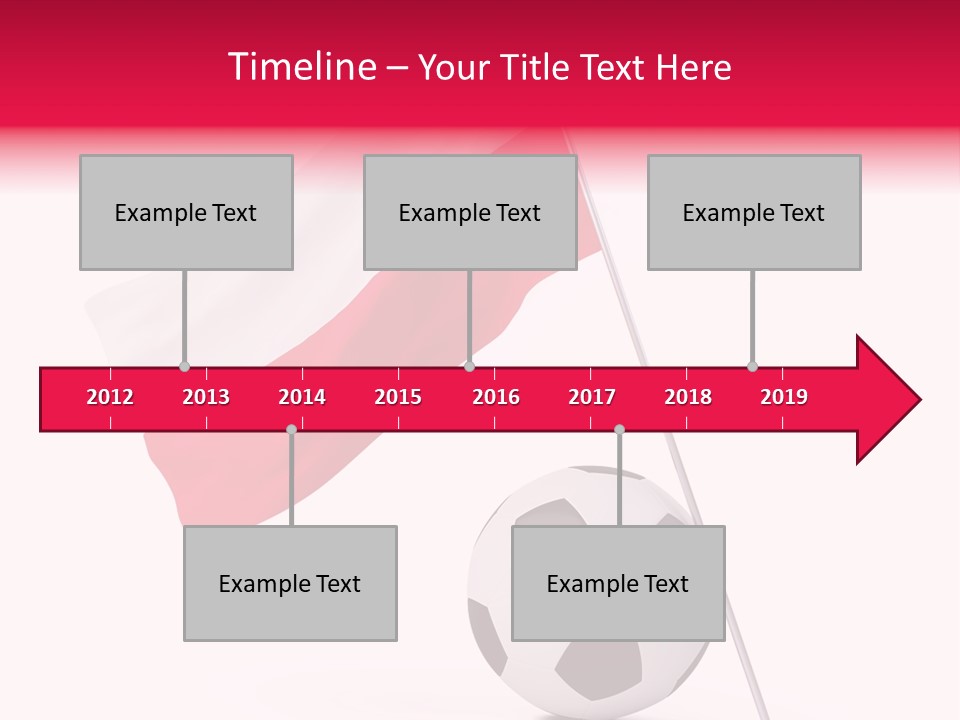 Timeline – Your Title Text Here

Example Text

Example Text

Example Text

2012 2013 2014 2015 2016 2017 2018 2019

Example Text

Example Text